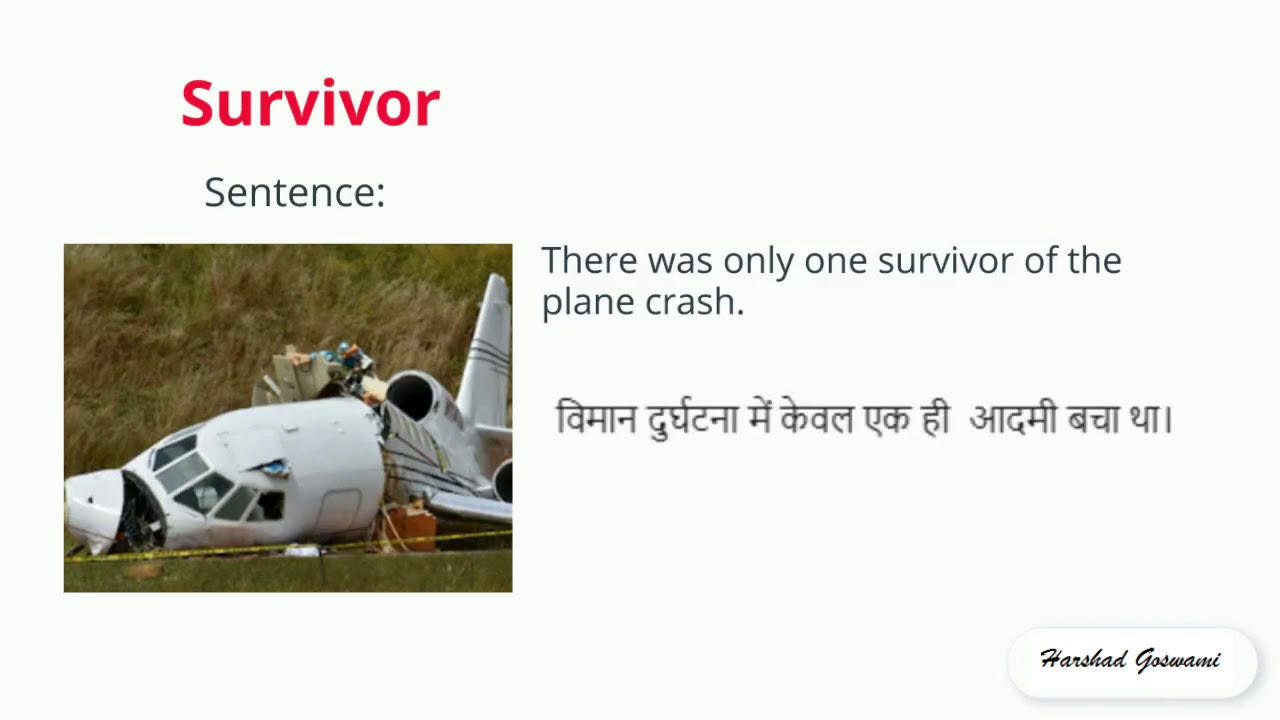 Survivor

Sentence:

There was only one survivor of the plane crash.

विमान दुर्घटना में केवल एक ही आदमी बचा था।

Harshad Goswami